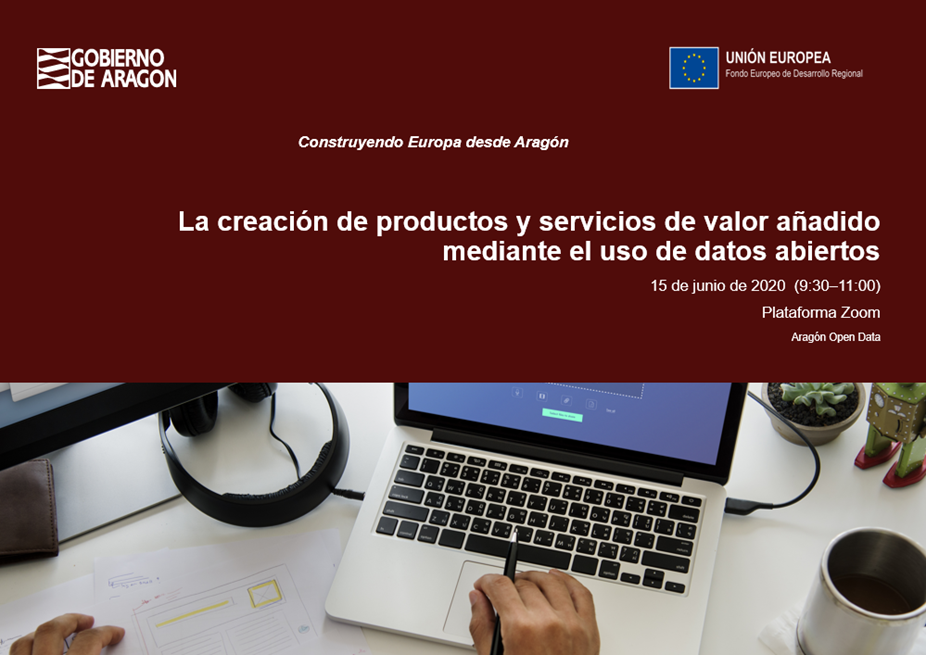 GOBIERNO DE ARAGON

UNIÓN EUROPEA
Fondo Europeo de Desarrollo Regional

Construyendo Europa desde Aragón

La creación de productos y servicios de valor añadido mediante el uso de datos abiertos

15 de junio de 2020 (9:30–11:00)

Plataforma Zoom

Aragón Open Data